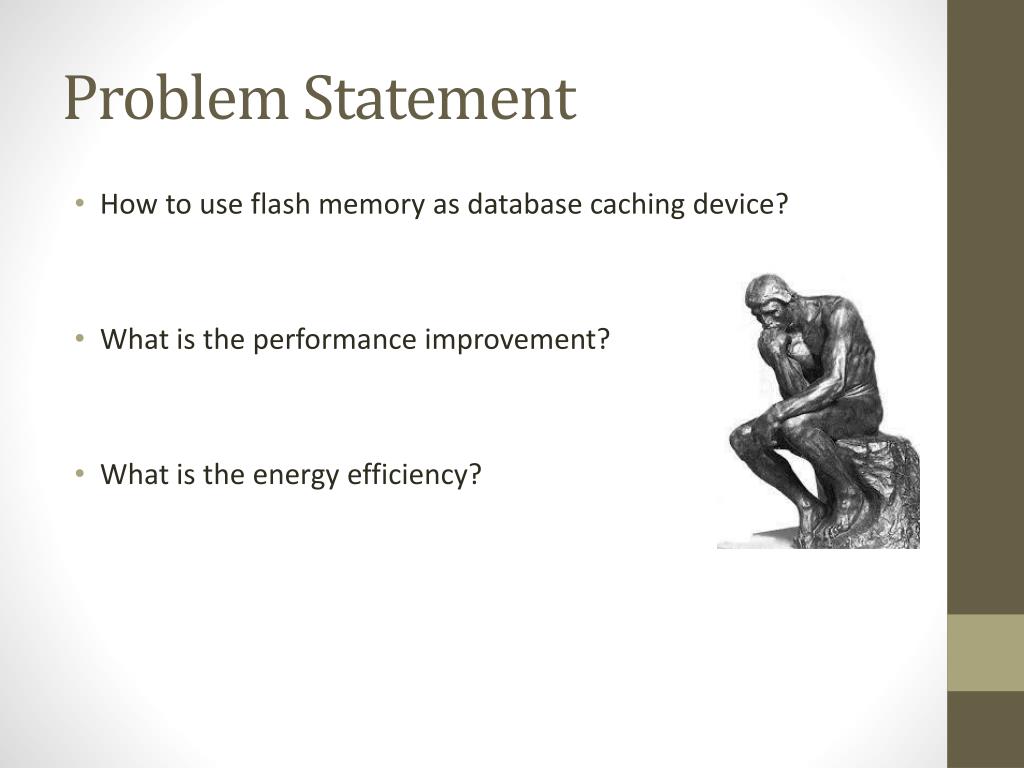 Problem Statement

• How to use flash memory as database caching device?

• What is the performance improvement?

• What is the energy efficiency?